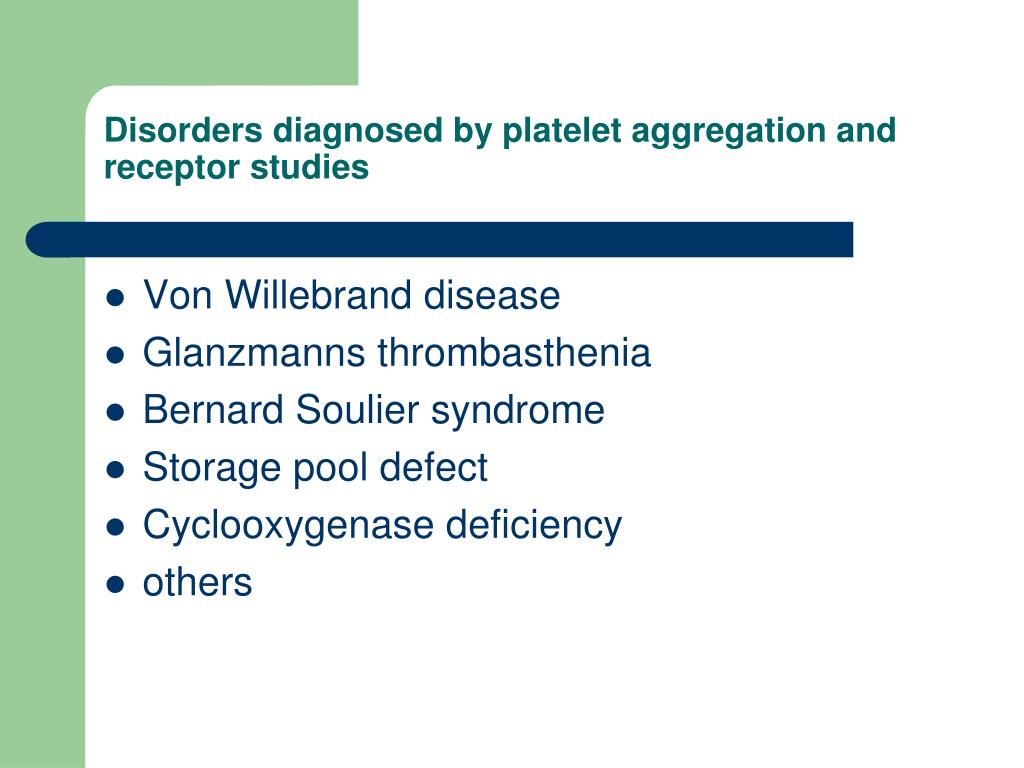 Disorders diagnosed by platelet aggregation and receptor studies

- Von Willebrand disease
- Glanzmanns thrombasthenia
- Bernard Soulier syndrome
- Storage pool defect
- Cyclooxygenase deficiency
- others